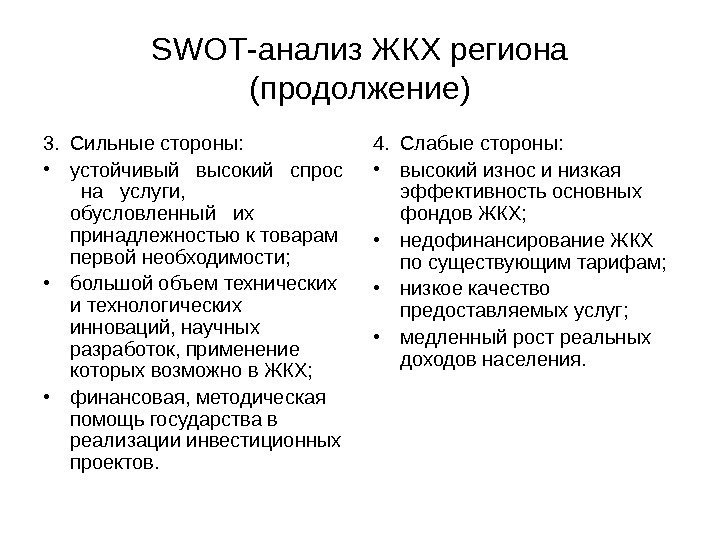 SWOT-анализ ЖКХ региона (продолжение)

3. Сильные стороны:

• устойчивый высокий спрос на услуги, обусловленный их принадлежностью к товарам первой необходимости;

• большой объем технических и технологических инноваций, научных разработок, применение которых возможно в ЖКХ;

• финансовая, методическая помощь государства в реализации инвестиционных проектов.

4. Слабые стороны:

• высокий износ и низкая эффективность основных фондов ЖКХ;

• недофинансирование ЖКХ по существующим тарифам;

• низкое качество предоставляемых услуг;

• медленный рост реальных доходов населения.